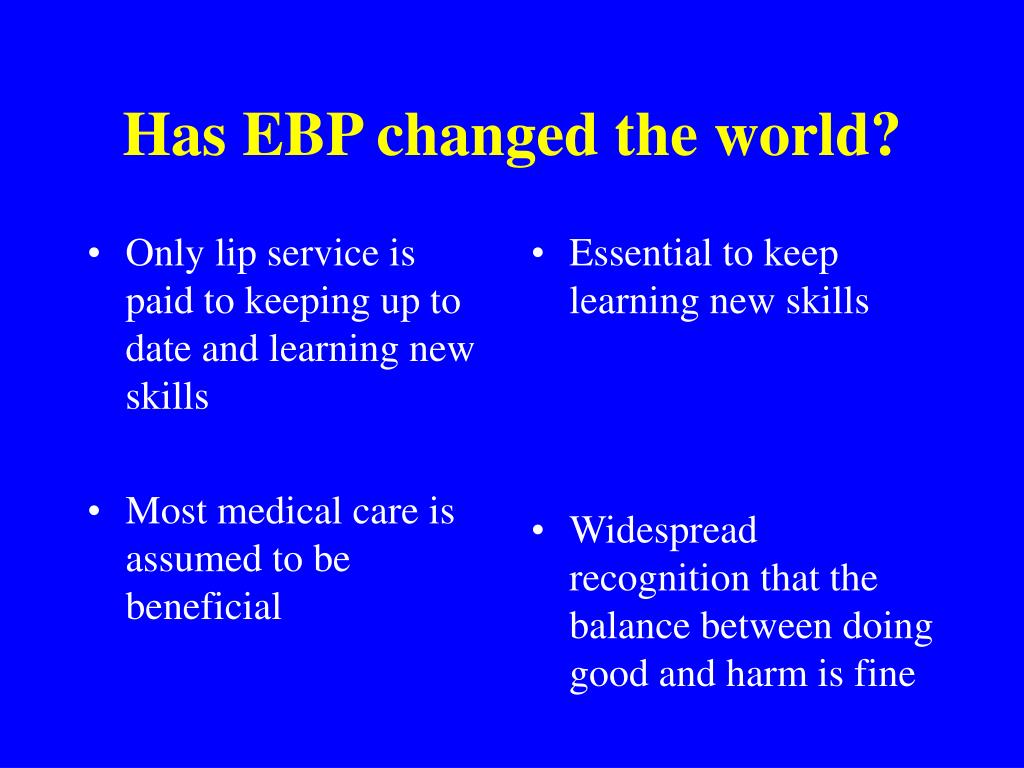 Has EBP changed the world?

• Only lip service is paid to keeping up to date and learning new skills

• Most medical care is assumed to be beneficial

• Essential to keep learning new skills

• Widespread recognition that the balance between doing good and harm is fine